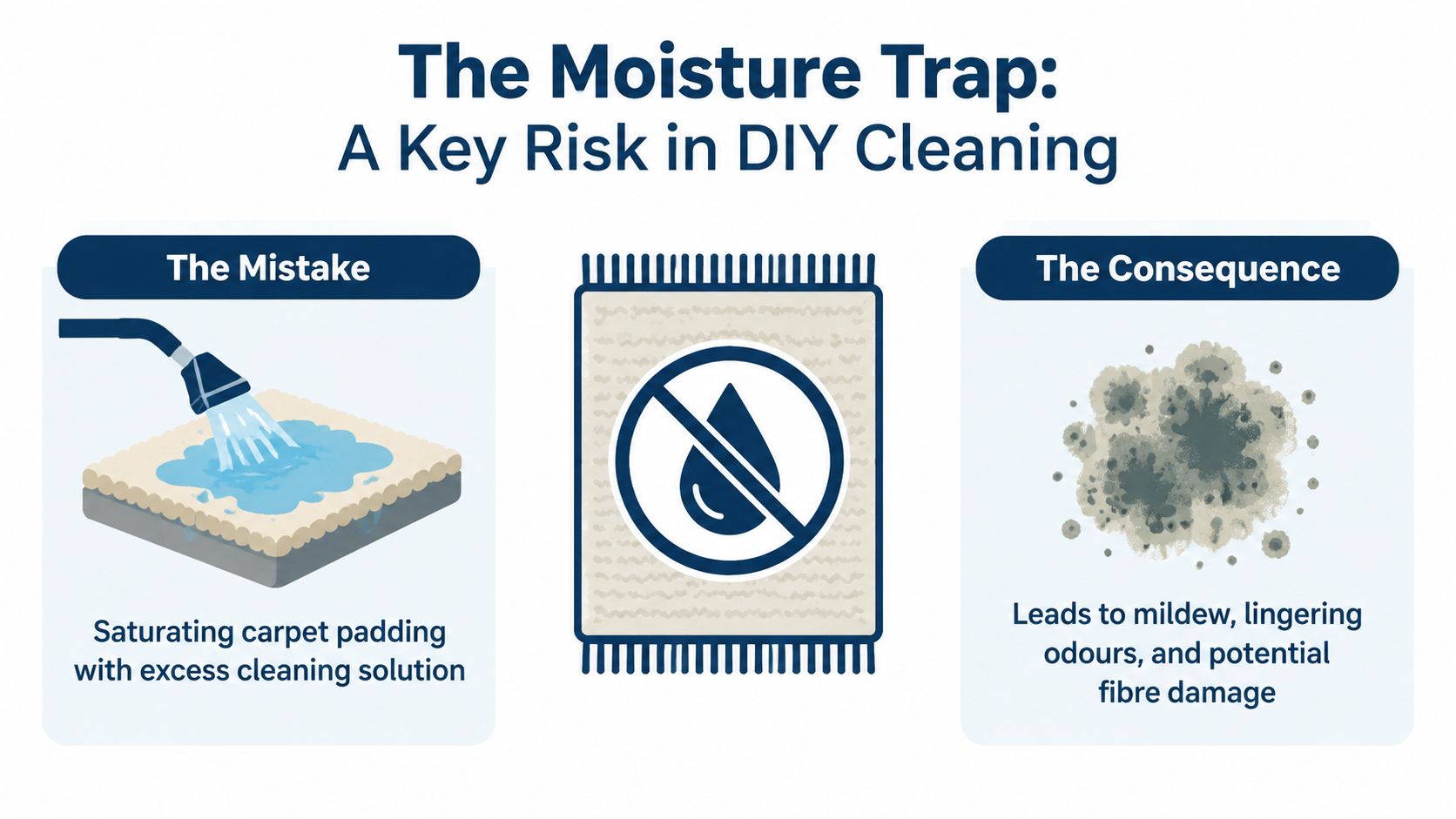 The Moisture Trap:
A Key Risk in DIY Cleaning

The Mistake

Saturating carpet padding with excess cleaning solution

The Consequence

Leads to mildew, lingering odours, and potential fibre damage